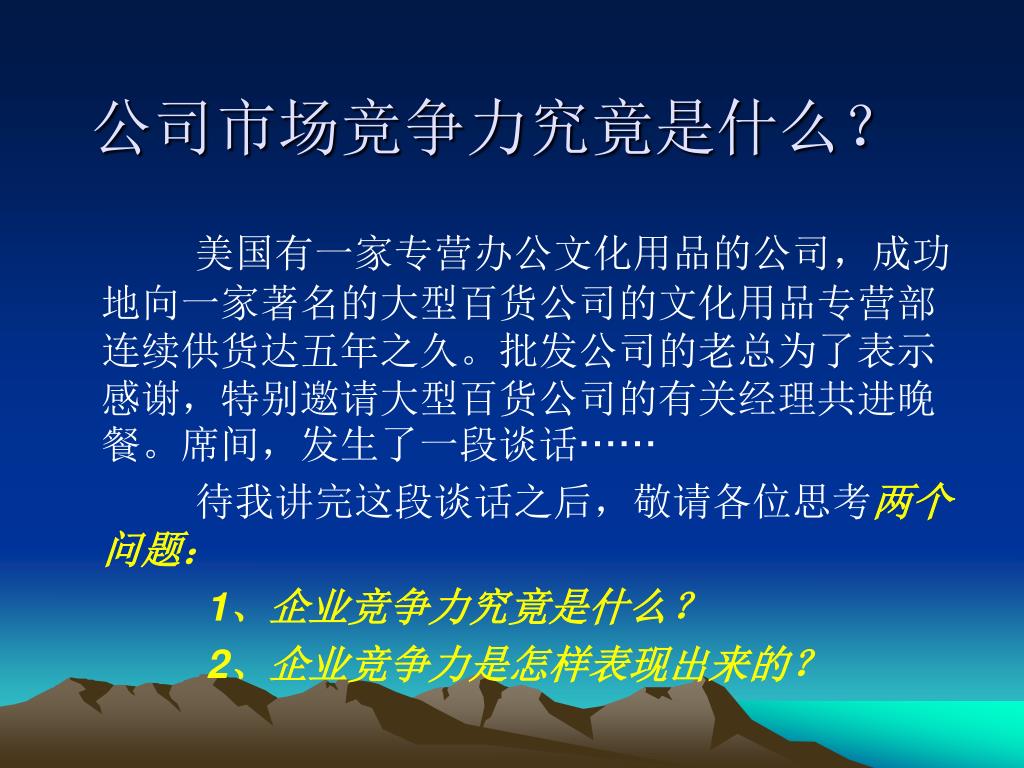 公司市场竞争力究竟是什么？

美国有一家专营办公文化用品的公司，成功地向一家著名的大型百货公司的文化用品专营部连续供货达五年之久。批发公司的老总为了表示感谢，特别邀请大型百货公司的有关经理共进晚餐。席间，发生了一段谈话……

待我讲完这段谈话之后，敬请各位思考两个问题：

1、企业竞争力究竟是什么？

2、企业竞争力是怎样表现出来的？